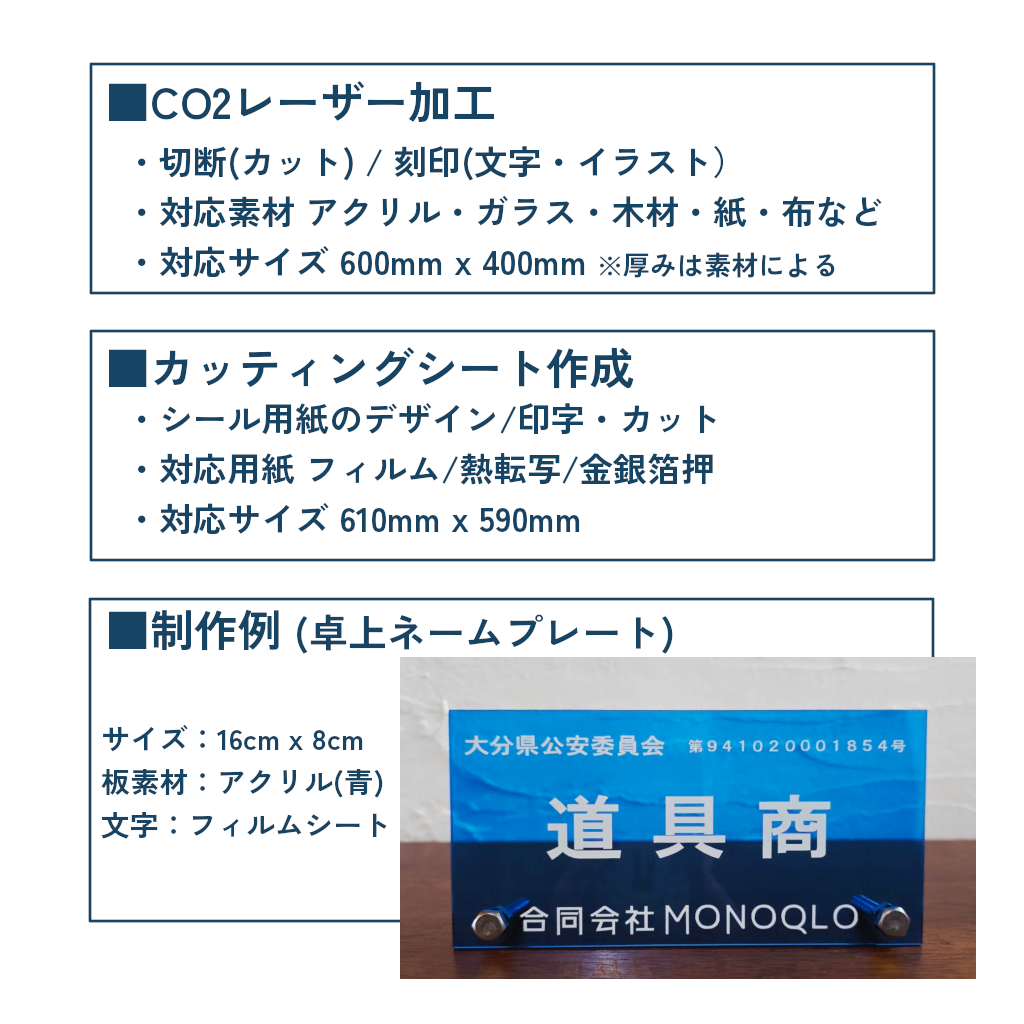 ■CO2レーザー加工

・切断(カット) / 刻印(文字・イラスト)
・対応素材 アクリル・ガラス・木材・紙・布など
・対応サイズ 600mm x 400mm ※厚みは素材による

■カッティングシート作成

・シール用紙のデザイン/印字・カット
・対応用紙 フィルム/熱転写/金銀箔押
・対応サイズ 610mm x 590mm

■制作例 (卓上ネームプレート)

サイズ：16cm x 8cm
板素材：アクリル(青)
文字：フィルムシート

大分県公安委員会 第941020001854号

道具商

合同会社MONOQLO